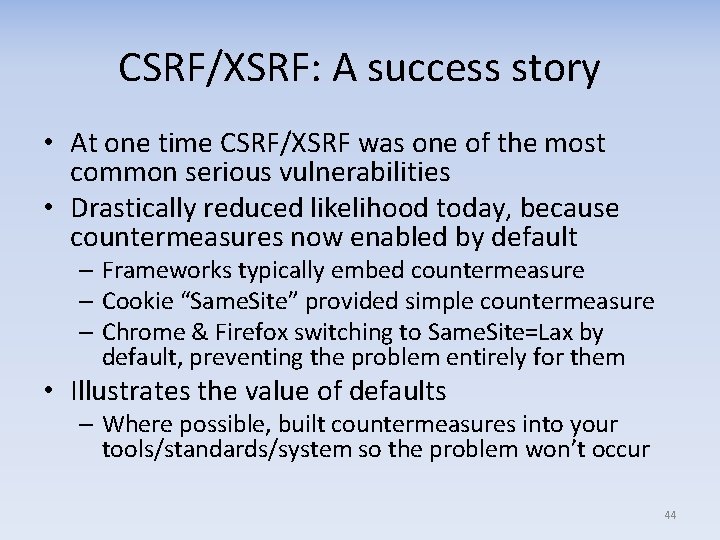 CSRF/XSRF: A success story

• At one time CSRF/XSRF was one of the most common serious vulnerabilities
• Drastically reduced likelihood today, because countermeasures now enabled by default
– Frameworks typically embed countermeasure
– Cookie “SameSite” provided simple countermeasure
– Chrome & Firefox switching to SameSite=Lax by default, preventing the problem entirely for them
• Illustrates the value of defaults
– Where possible, built countermeasures into your tools/standards/system so the problem won’t occur

44